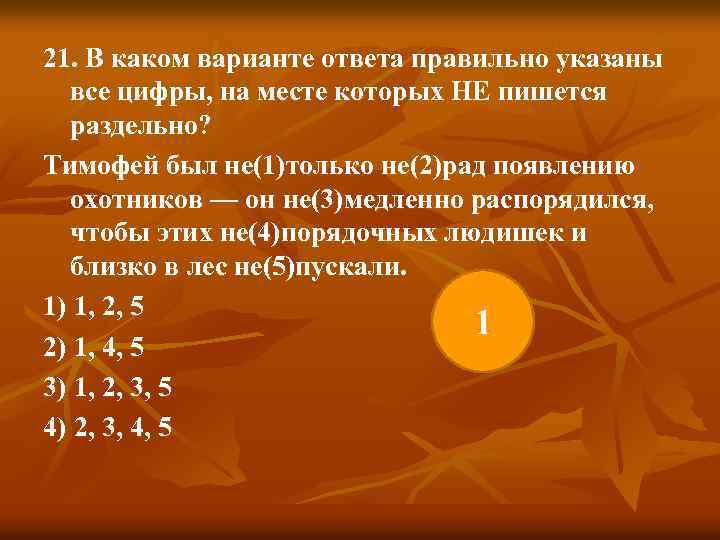 21. В каком варианте ответа правильно указаны все цифры, на месте которых НЕ пишется раздельно?

Тимофей был не(1)только не(2)рад появлению охотников — он не(3)медленно распорядился, чтобы этих не(4)порядочных людишек и близко в лес не(5)пускали.

1) 1, 2, 5

2) 1, 4, 5

3) 1, 2, 3, 5

4) 2, 3, 4, 5

1